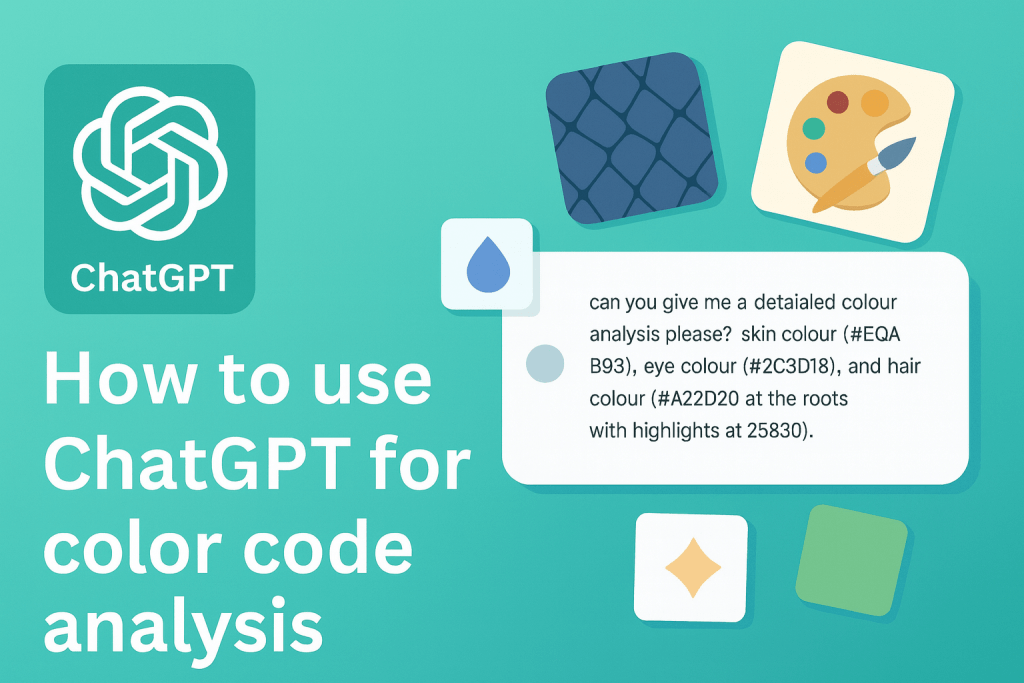 ChatGPT

How to use ChatGPT for color code analysis

can you give me a detaialed colour analysis please? skin colour (#EQA B93), eye colour (#2C3D18), and hair colour (#A22D20 at the roots with highlights at 25830).